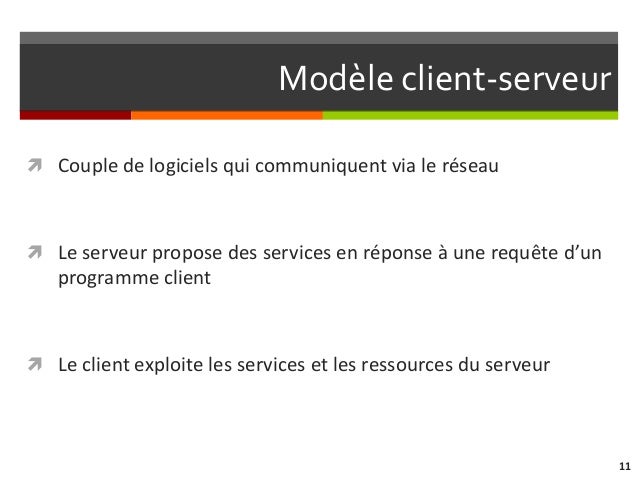 Modèle client-serveur

Couple de logiciels qui communiquent via le réseau

Le serveur propose des services en réponse à une requête d’un programme client

Le client exploite les services et les ressources du serveur

11